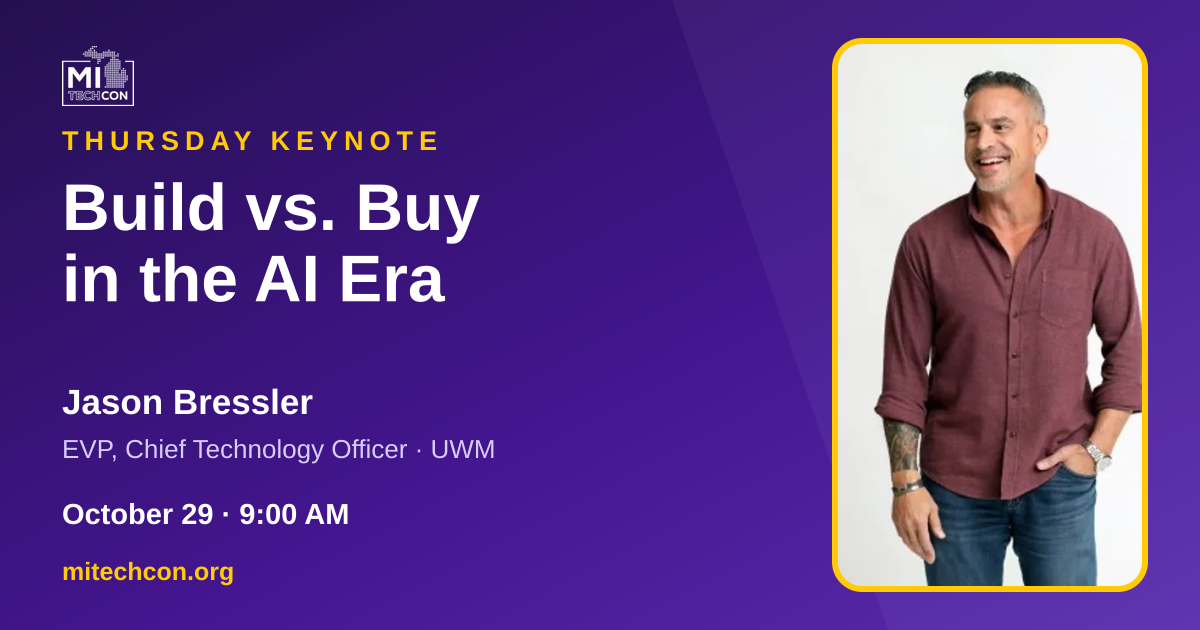 MI TECHCON

THURSDAY KEYNOTE

Build vs. Buy in the AI Era

Jason Bressler

EVP, Chief Technology Officer · UWM

October 29 · 9:00 AM

mitechcon.org